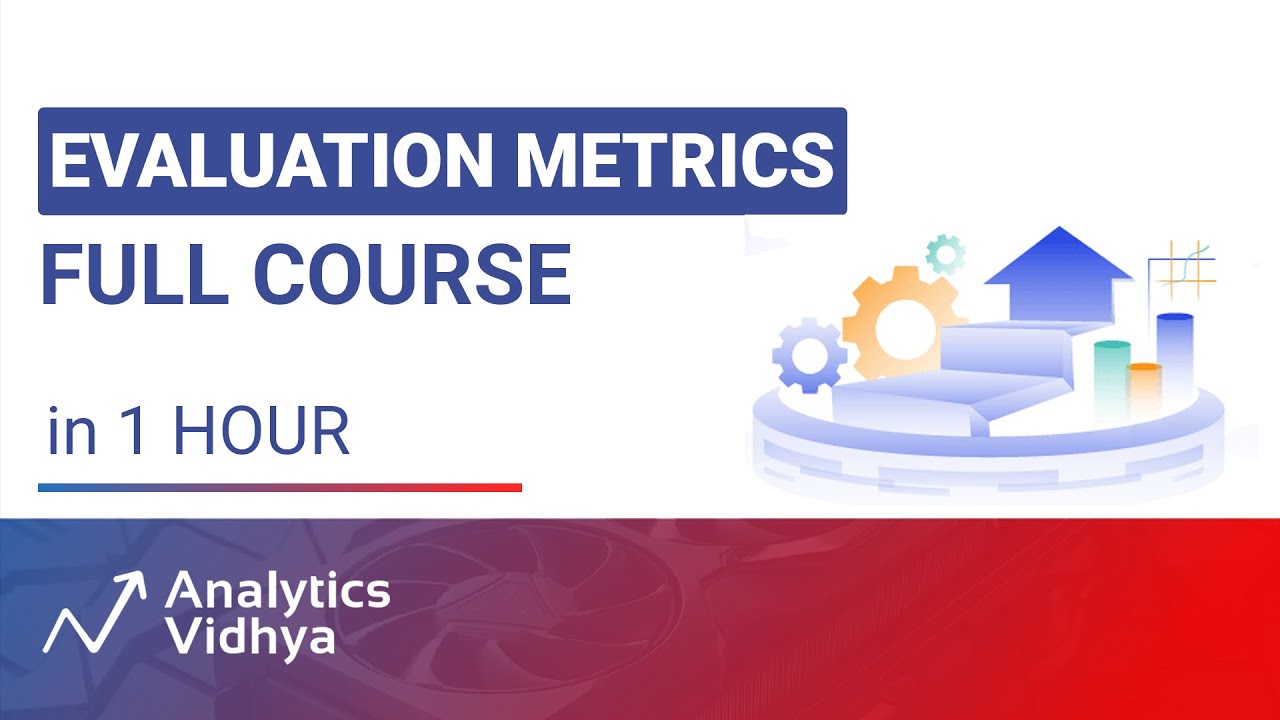 EVALUATION METRICS
FULL COURSE

in 1 HOUR

Analytics Vidhya